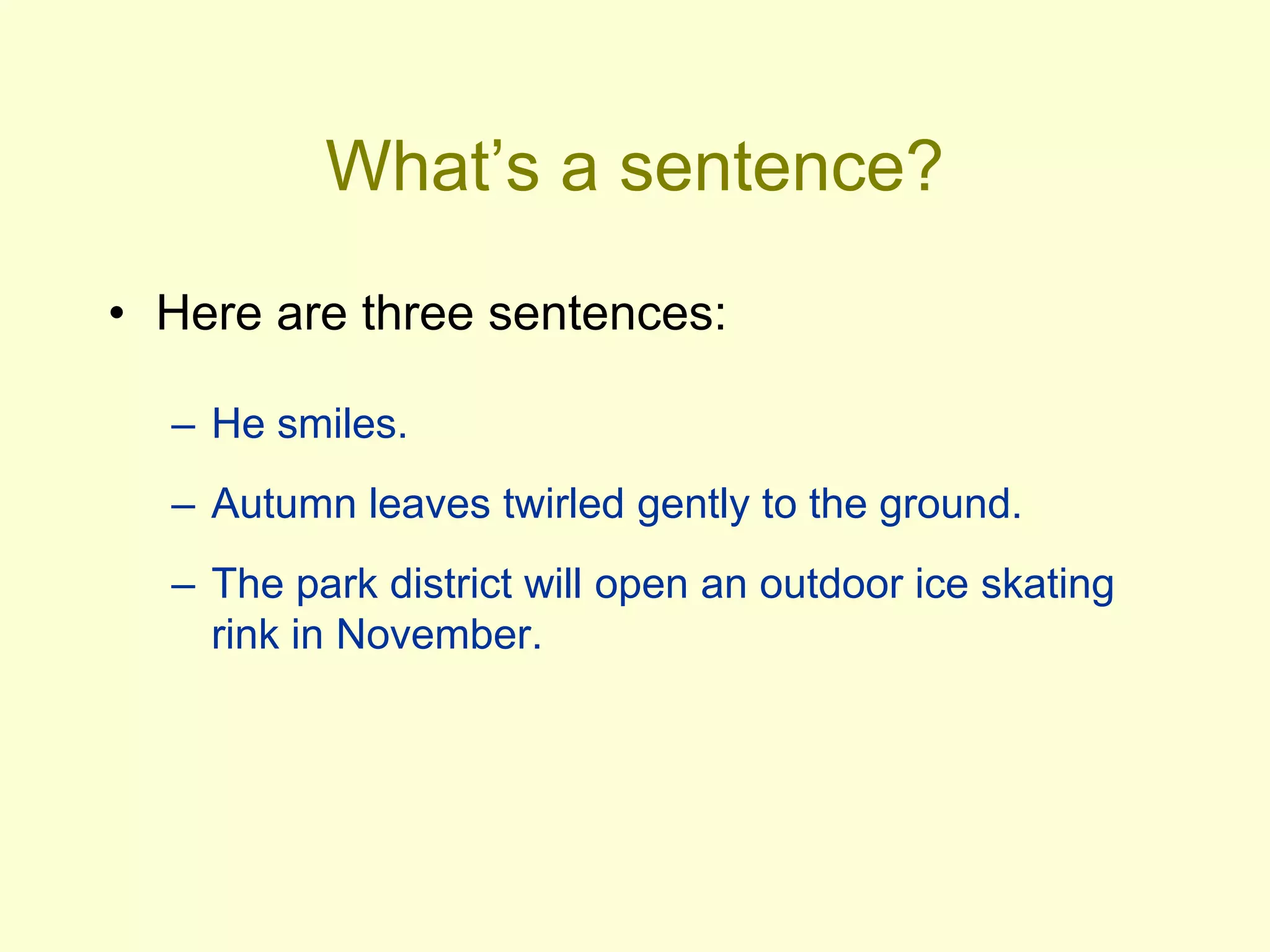 What’s a sentence?

• Here are three sentences:

– He smiles.

– Autumn leaves twirled gently to the ground.

– The park district will open an outdoor ice skating rink in November.